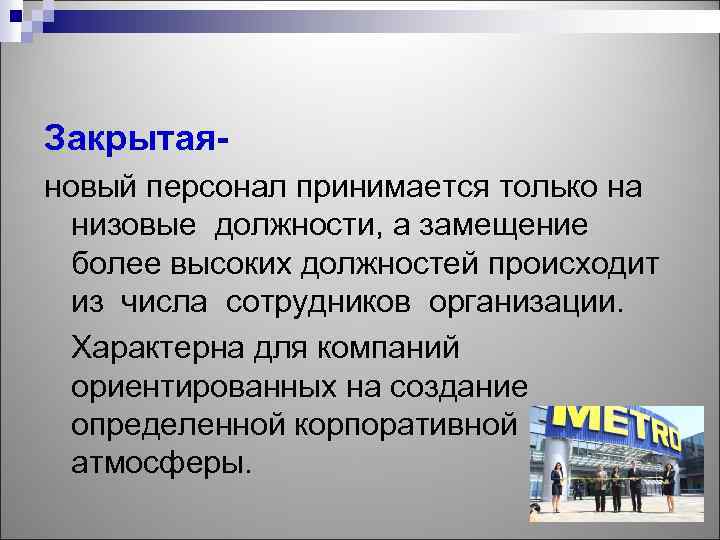 Закрытая-

новый персонал принимается только на низовые должности, а замещение более высоких должностей происходит из числа сотрудников организации.

Характерна для компаний ориентированных на создание определенной корпоративной атмосферы.

METRO